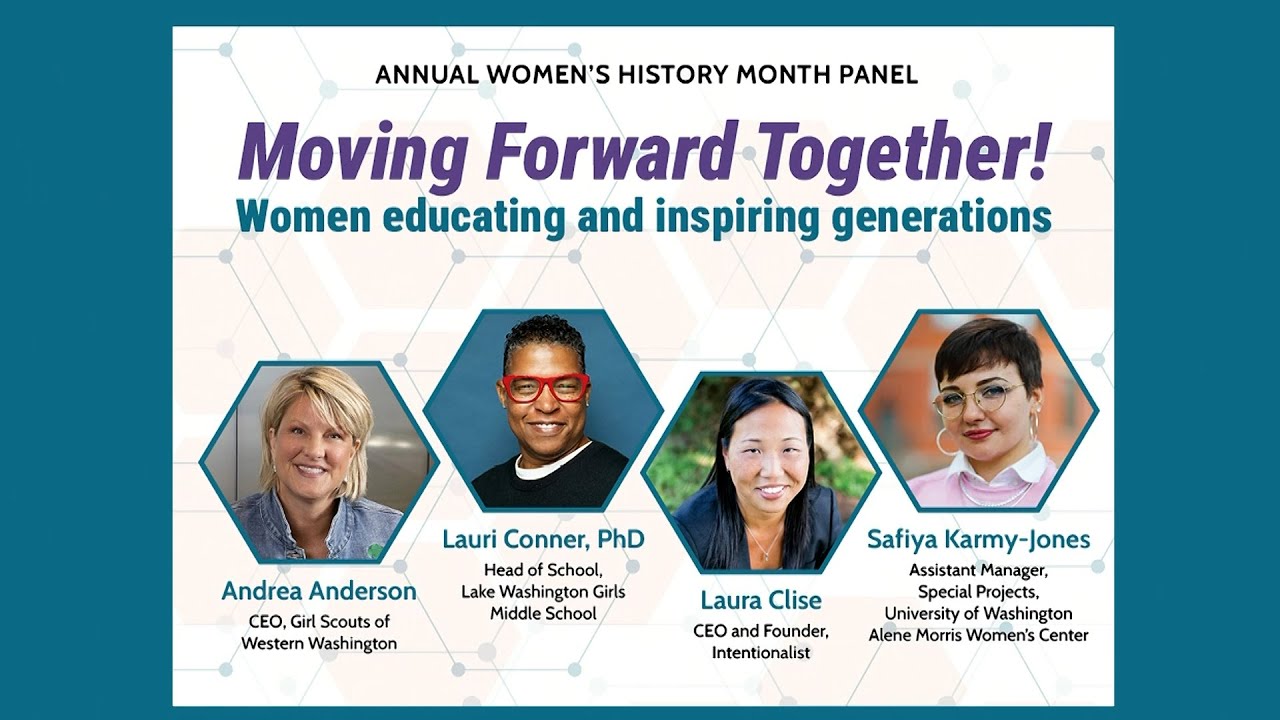 ANNUAL WOMEN'S HISTORY MONTH PANEL

Moving Forward Together!
Women educating and inspiring generations

Andrea Anderson
CEO, Girl Scouts of Western Washington

Lauri Conner, PhD
Head of School, Lake Washington Girls Middle School

Laura Clise
CEO and Founder, Intentionalist

Safiya Karmy-Jones
Assistant Manager, Special Projects, University of Washington Alene Morris Women's Center